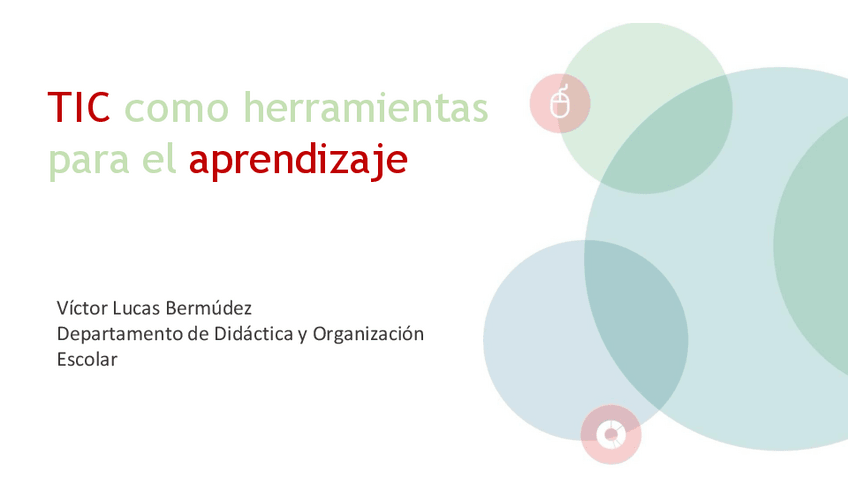 TIC como herramientas para el aprendizaje

Víctor Lucas Bermúdez
Departamento de Didáctica y Organización Escolar